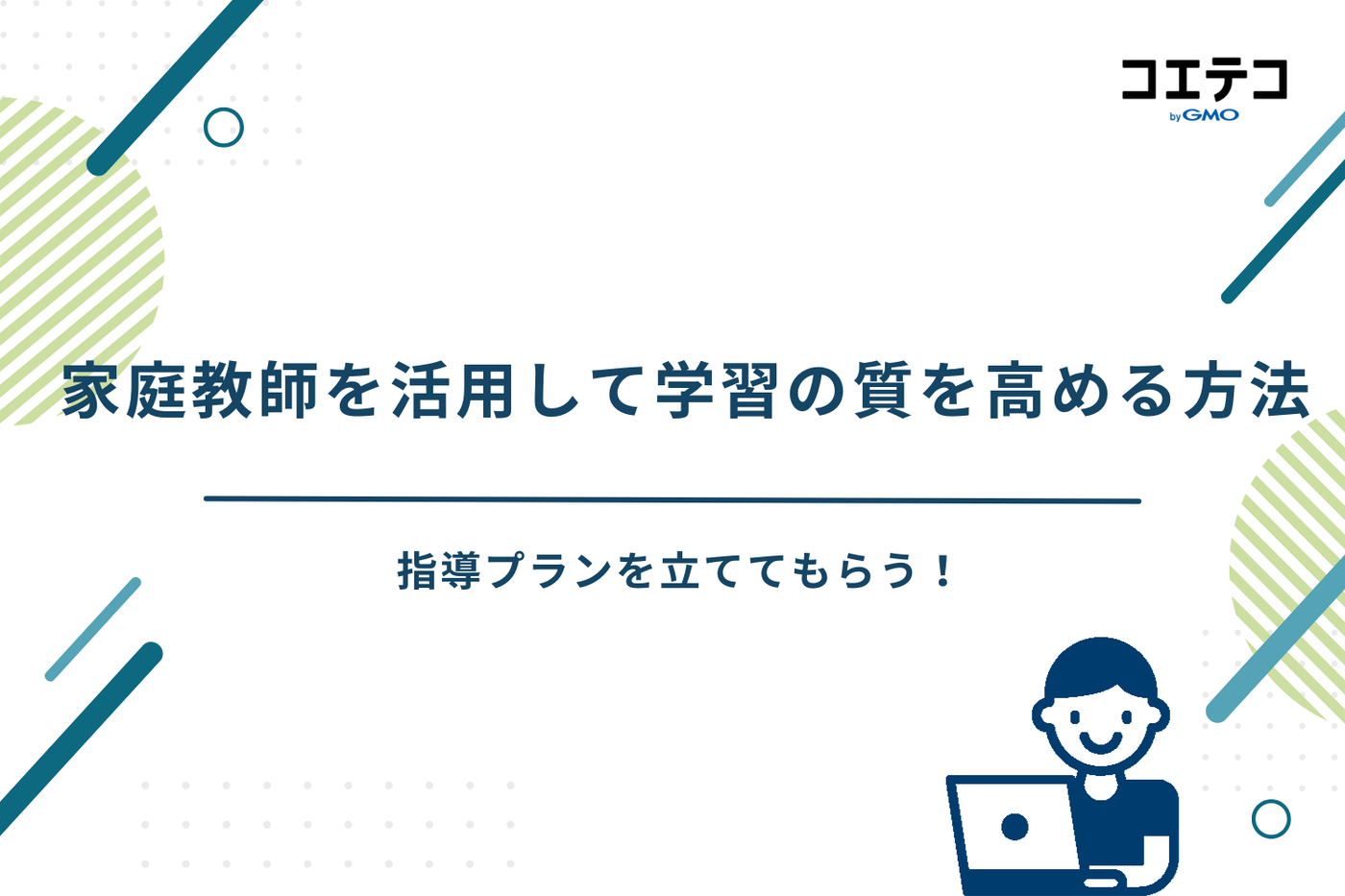 コエテコ
by GMO

家庭教師を活用して学習の質を高める方法

指導プランを立ててもらう！